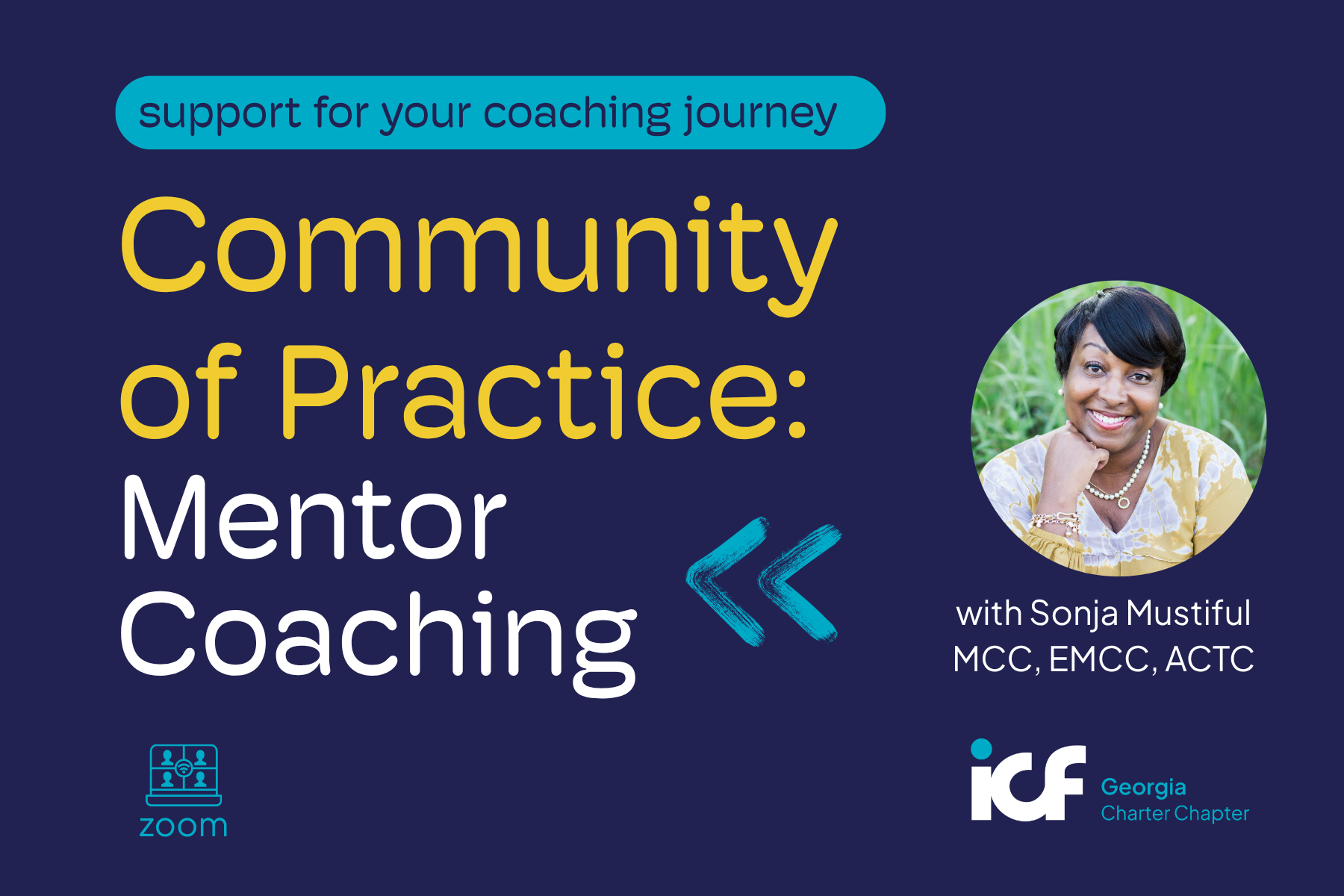 support for your coaching journey

Community of Practice: Mentor Coaching

with Sonja Mustiful
MCC, EMCC, ACTC

zoom

icf Georgia Charter Chapter